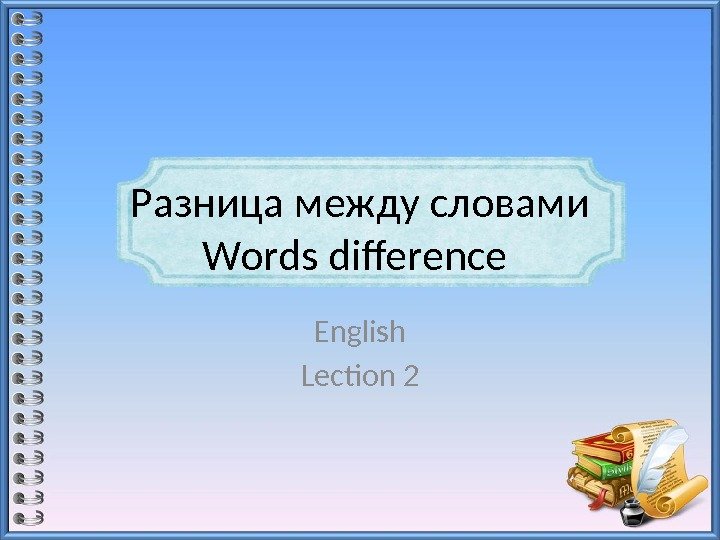 Разница между словами
Words difference

English
Lection 2